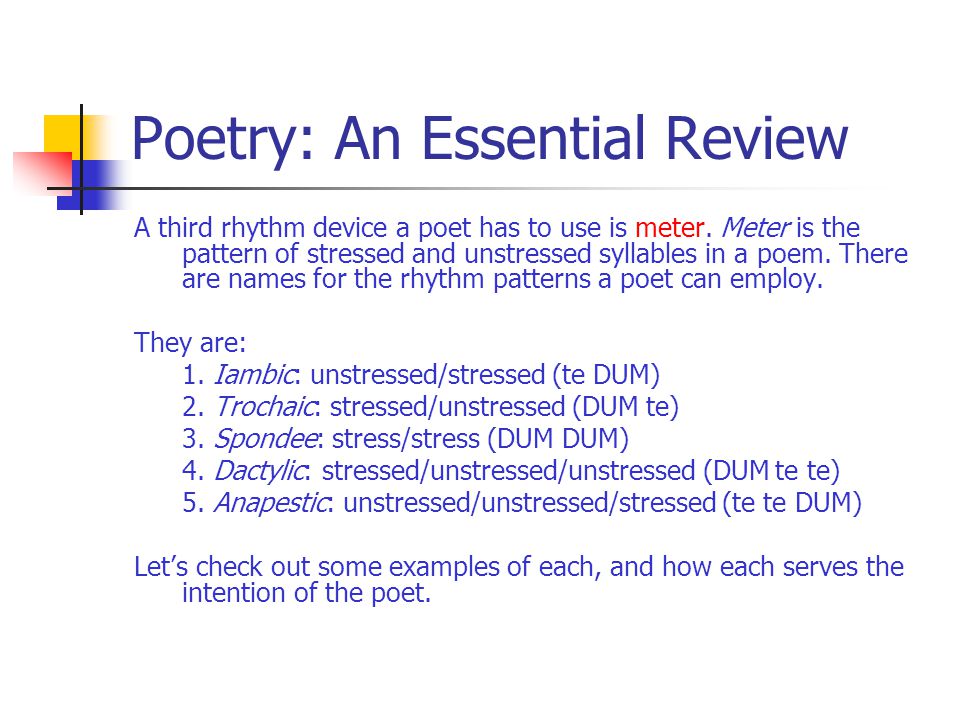 Poetry: An Essential Review

A third rhythm device a poet has to use is meter. Meter is the pattern of stressed and unstressed syllables in a poem. There are names for the rhythm patterns a poet can employ.

They are:
1. Iambic: unstressed/stressed (te DUM)
2. Trochaic: stressed/unstressed (DUM te)
3. Spondee: stress/stress (DUM DUM)
4. Dactylic: stressed/unstressed/unstressed (DUM te te)
5. Anapestic: unstressed/unstressed/stressed (te te DUM)

Let's check out some examples of each, and how each serves the intention of the poet.